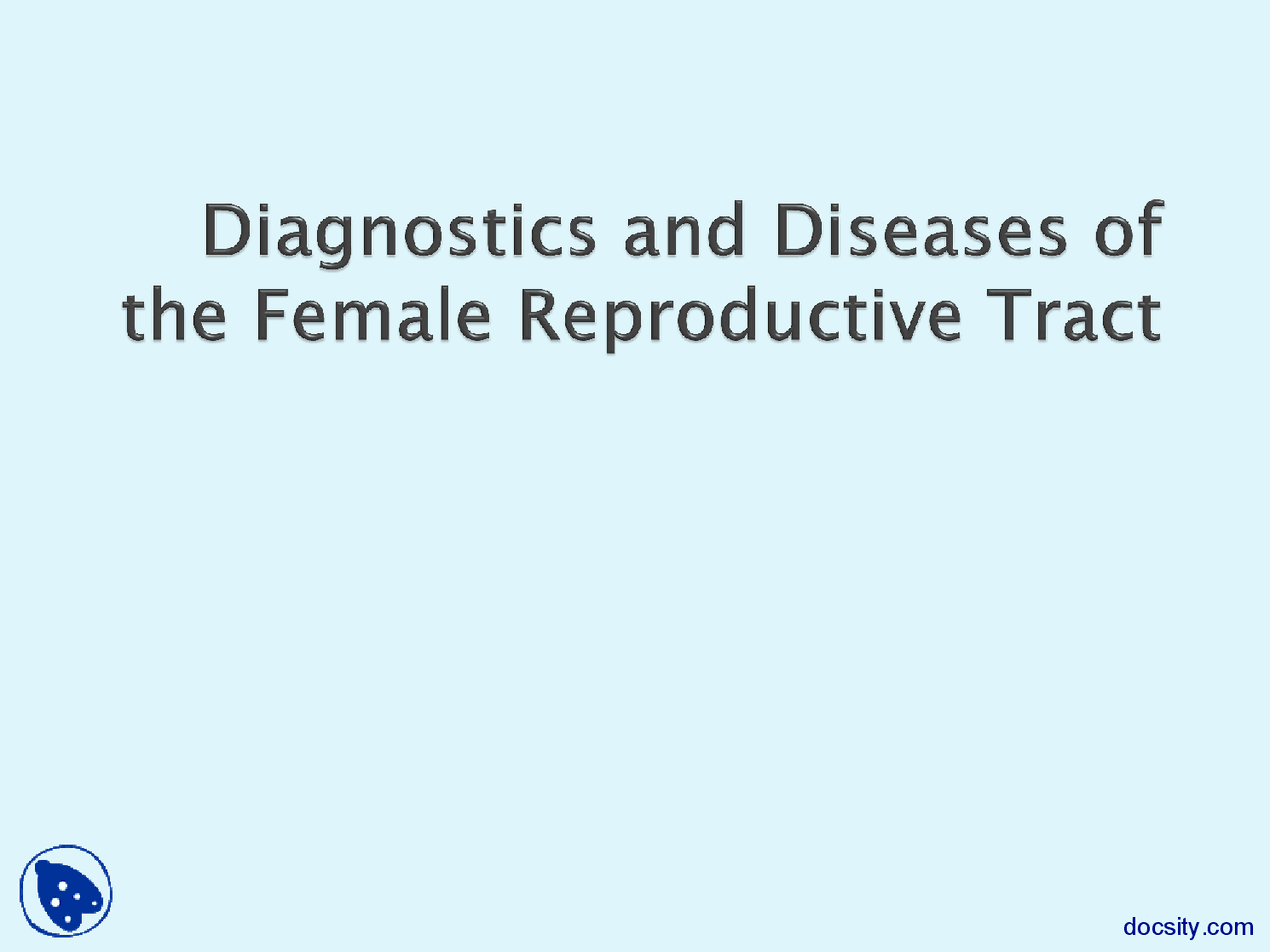 Diagnostics and Diseases of the Female Reproductive Tract

docsity.com